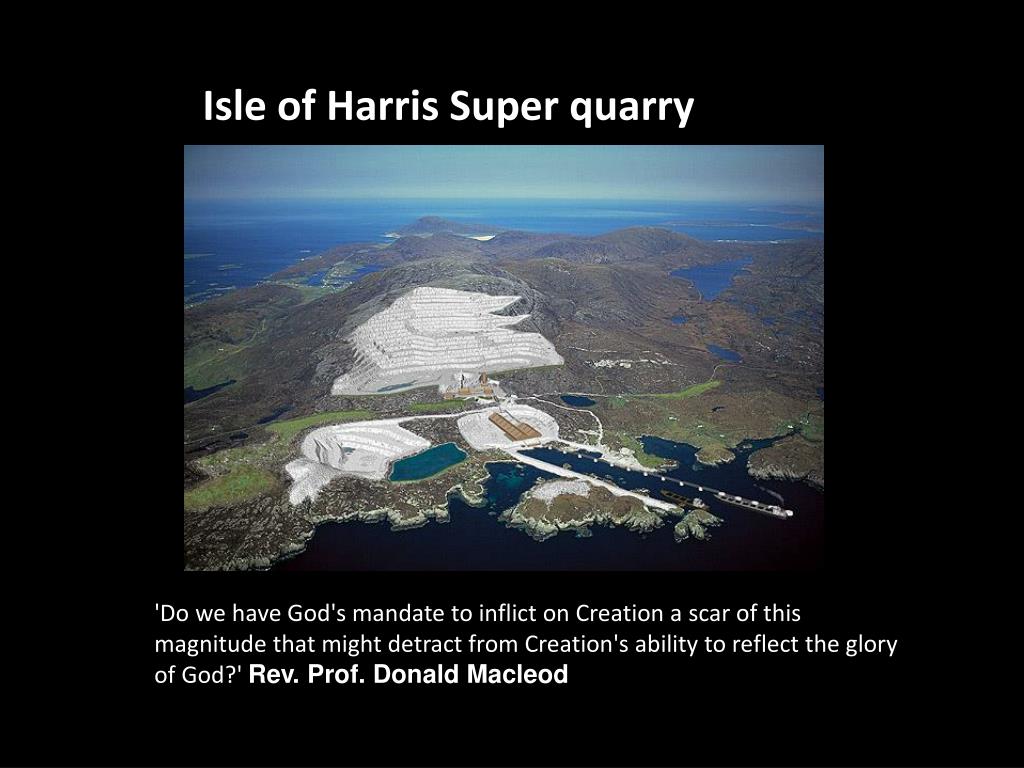 Isle of Harris Super quarry

'Do we have God's mandate to inflict on Creation a scar of this magnitude that might detract from Creation's ability to reflect the glory of God?' Rev. Prof. Donald Macleod